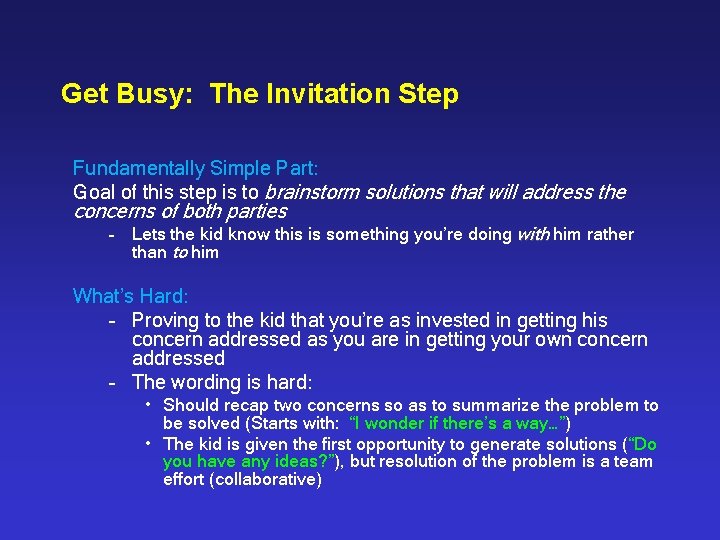 Get Busy: The Invitation Step

Fundamentally Simple Part:
Goal of this step is to brainstorm solutions that will address the concerns of both parties

- Lets the kid know this is something you're doing with him rather than to him

What's Hard:

- Proving to the kid that you're as invested in getting his concern addressed as you are in getting your own concern addressed
- The wording is hard:
  • Should recap two concerns so as to summarize the problem to be solved (Starts with: "I wonder if there's a way…")
  • The kid is given the first opportunity to generate solutions ("Do you have any ideas?"), but resolution of the problem is a team effort (collaborative)